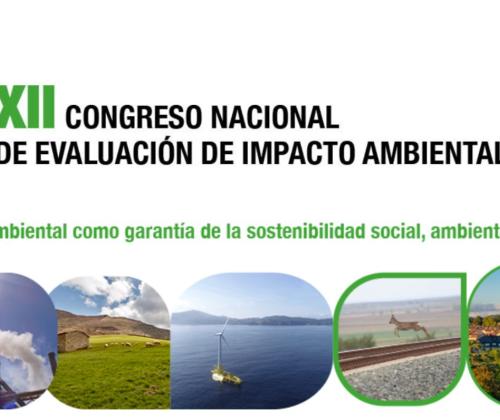 XII CONGRESO NACIONAL
DE EVALUACIÓN DE IMPACTO AMBIENTAL

mbiental como garantía de la sostenibilidad social, ambient